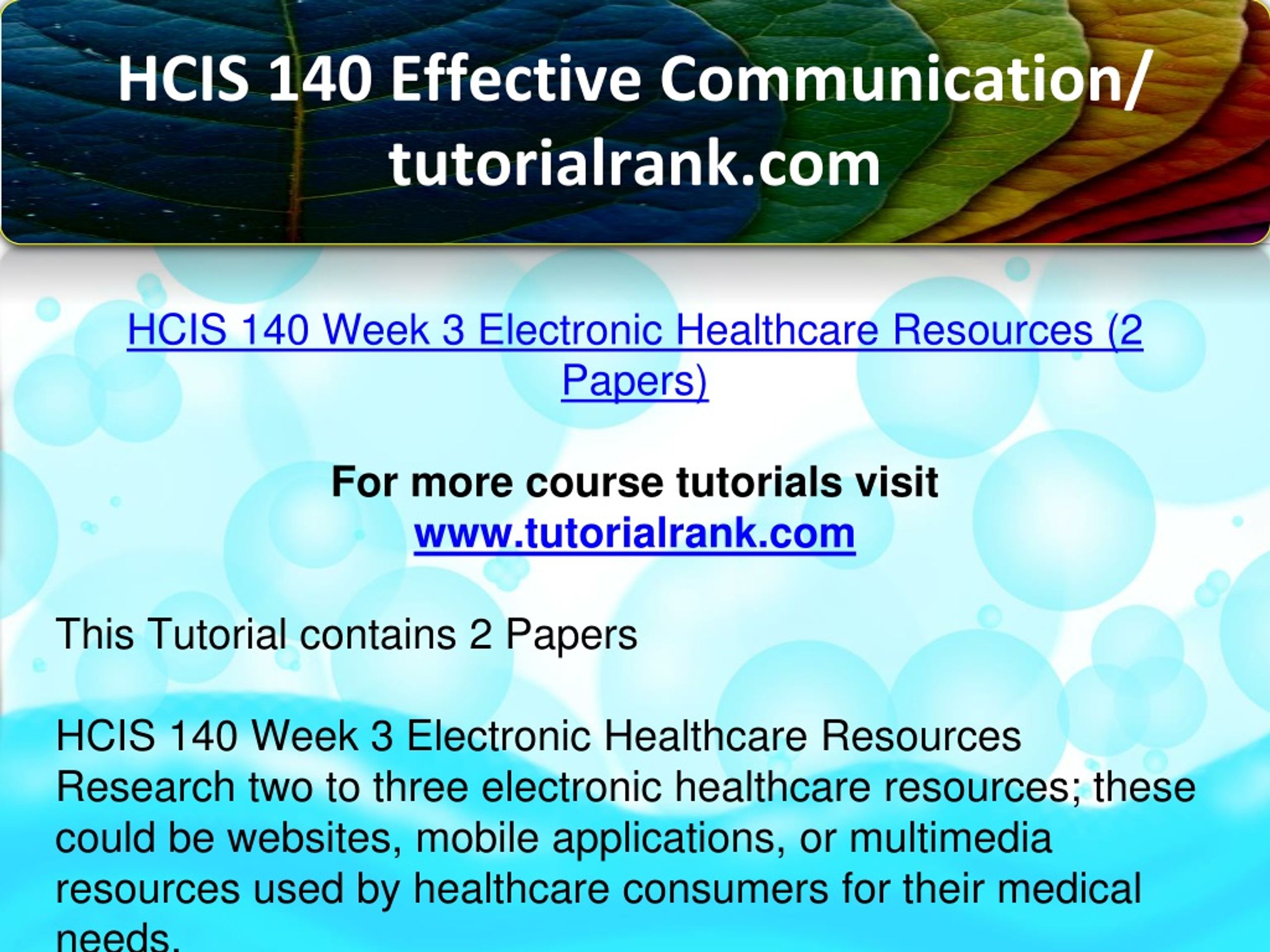 HCIS 140 Effective Communication/ tutorialrank.com

HCIS 140 Week 3 Electronic Healthcare Resources (2 Papers)

For more course tutorials visit www.tutorialrank.com

This Tutorial contains 2 Papers

HCIS 140 Week 3 Electronic Healthcare Resources
Research two to three electronic healthcare resources; these could be websites, mobile applications, or multimedia resources used by healthcare consumers for their medical needs.